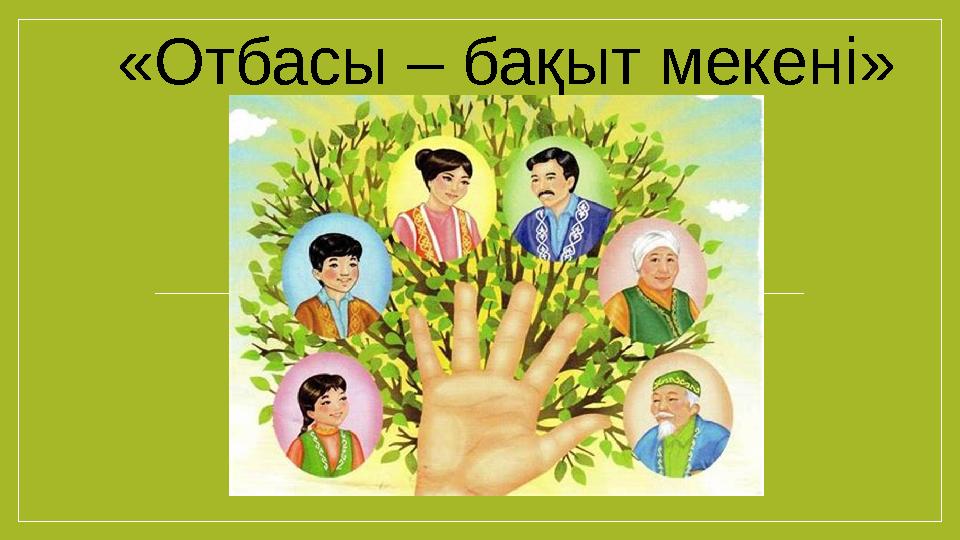 «Отбасы – бақыт мекені»